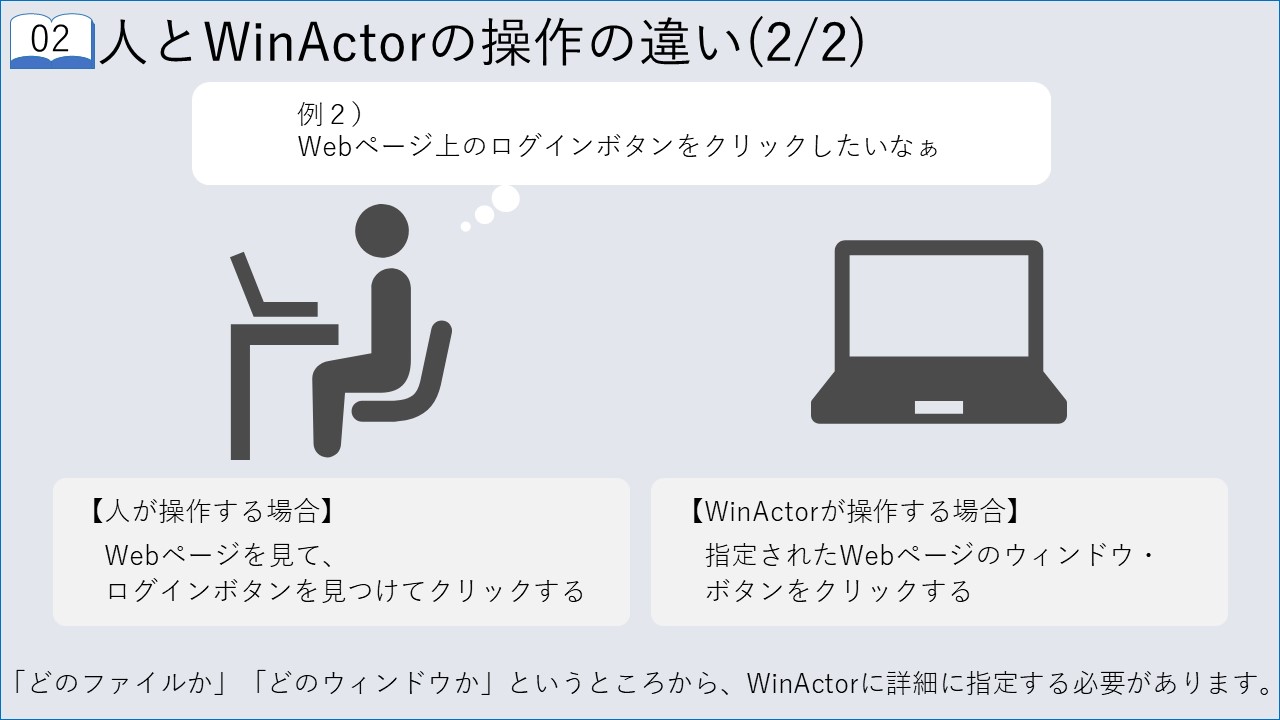 02 人とWinActorの操作の違い(2/2)

例２）
Webページ上のログインボタンをクリックしたいなぁ

【人が操作する場合】
Webページを見て、
ログインボタンを見つけてクリックする

【WinActorが操作する場合】
指定されたWebページのウィンドウ・
ボタンをクリックする

「どのファイルか」「どのウィンドウか」というところから、WinActorに詳細に指定する必要があります。